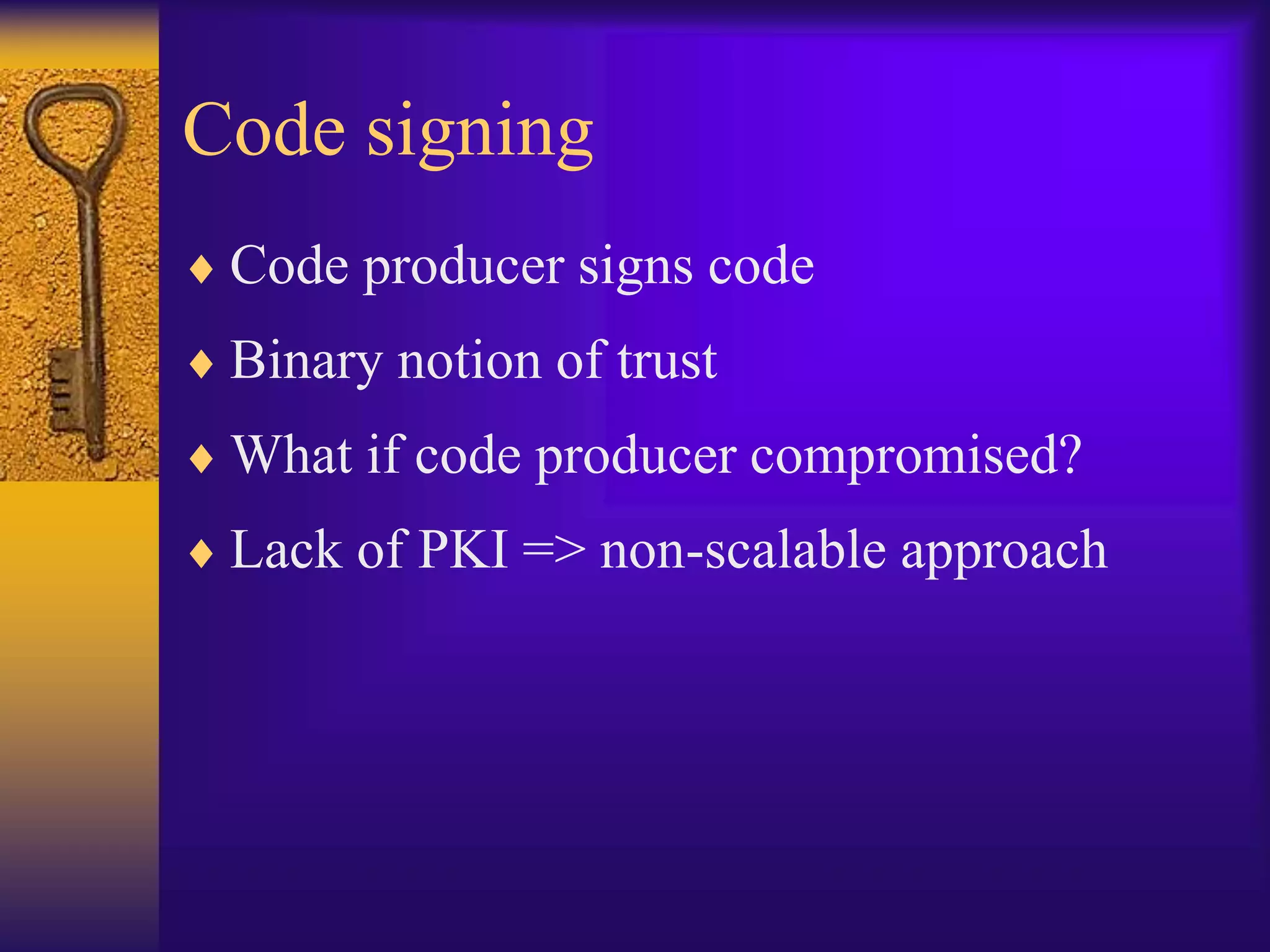 Code signing

♦ Code producer signs code

♦ Binary notion of trust

♦ What if code producer compromised?

♦ Lack of PKI => non-scalable approach